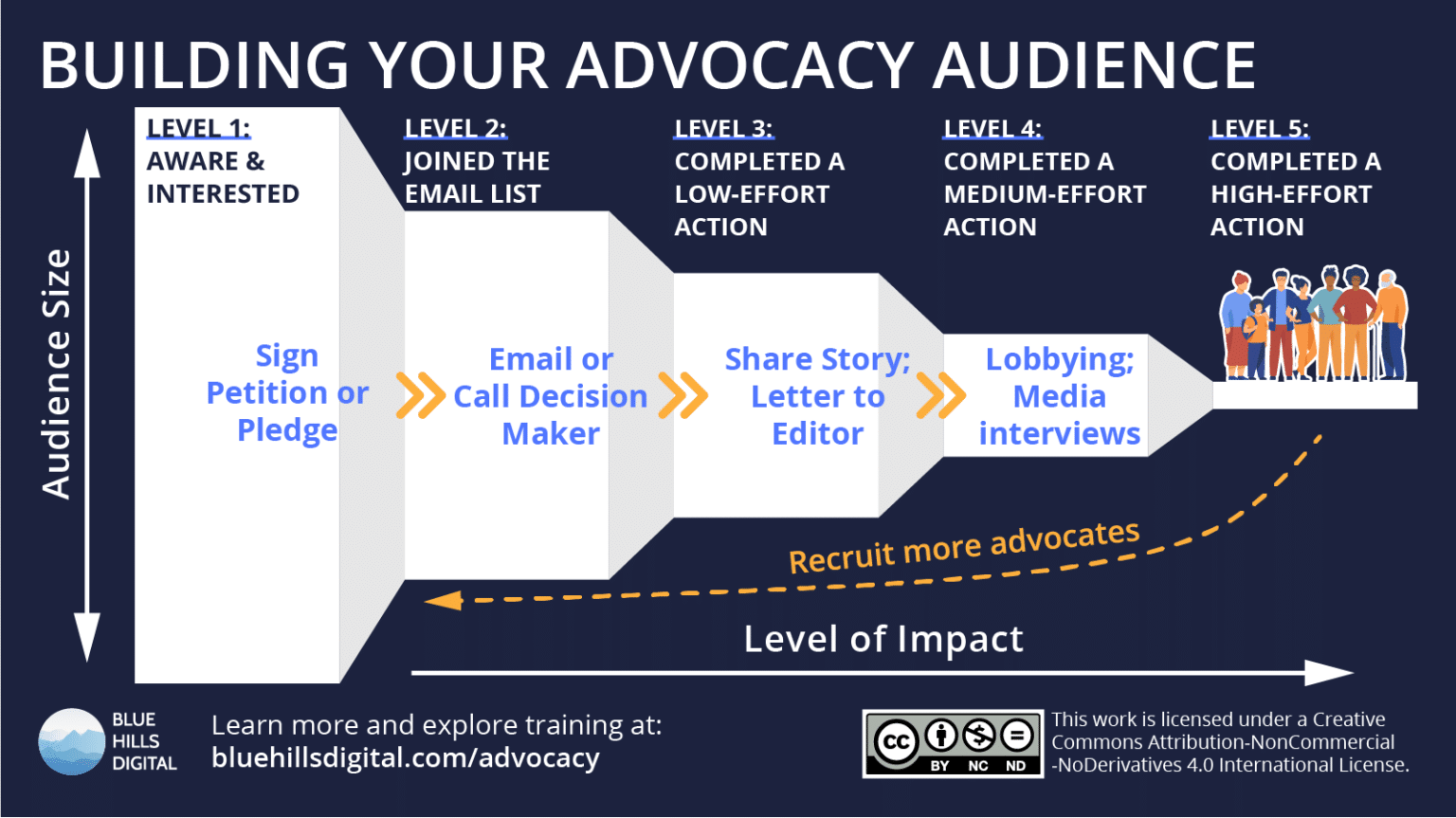 BUILDING YOUR ADVOCACY AUDIENCE

Audience Size

LEVEL 1:
AWARE & INTERESTED

LEVEL 2:
JOINED THE EMAIL LIST

LEVEL 3:
COMPLETED A LOW-EFFORT ACTION

LEVEL 4:
COMPLETED A MEDIUM-EFFORT ACTION

LEVEL 5:
COMPLETED A HIGH-EFFORT ACTION

Sign Petition or Pledge

Email or Call Decision Maker

Share Story; Letter to Editor

Lobbying; Media interviews

Recruit more advocates

Level of Impact

BLUE HILLS DIGITAL

Learn more and explore training at:
bluehillsdigital.com/advocacy

cc BY NC ND

This work is licensed under a Creative Commons Attribution-NonCommercial -NoDerivatives 4.0 International License.